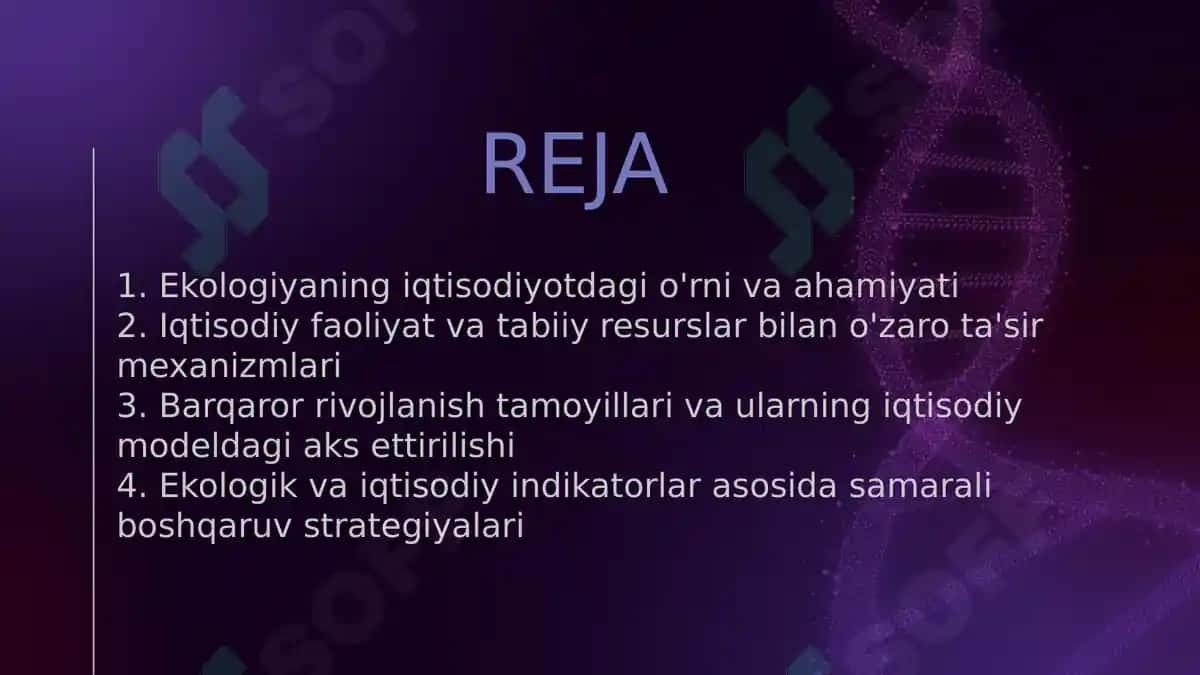 REJA

1. Ekologiyaning iqtisodiyotdagi o'rni va ahamiyati
2. Iqtisodiy faoliyat va tabiiy resurslar bilan o'zaro ta'sir mexanizmlari
3. Barqaror rivojlanish tamoyillari va ularning iqtisodiy modeldagi aks ettirilishi
4. Ekologik va iqtisodiy indikatorlar asosida samarali boshqaruv strategiyalari